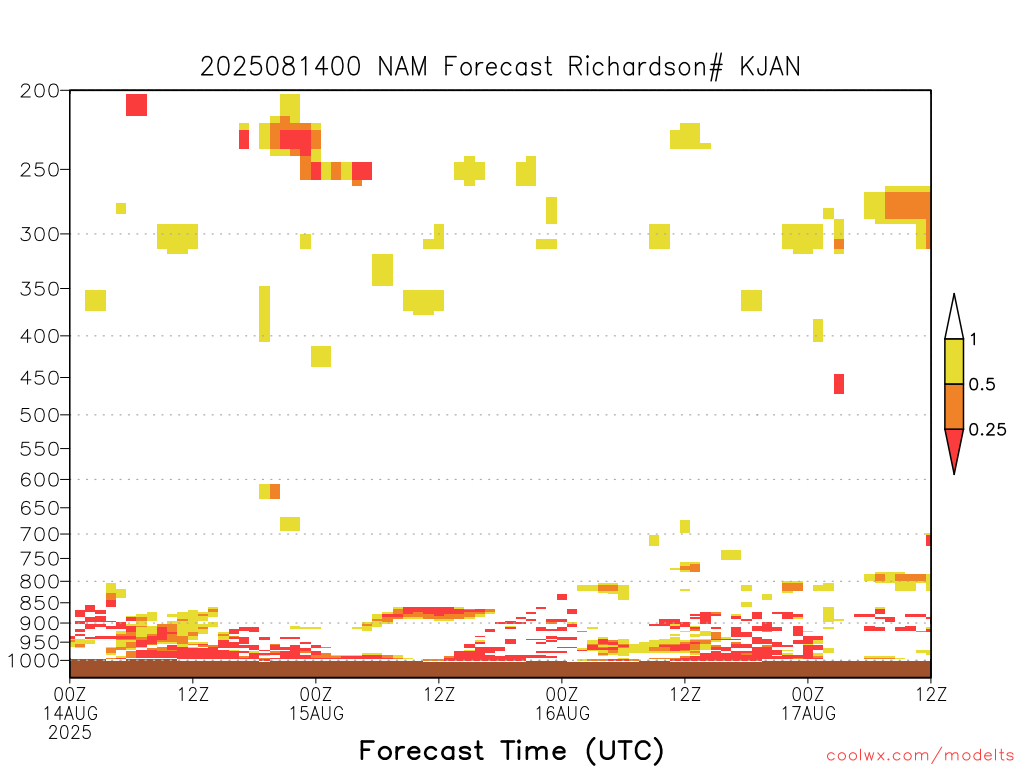 2025081400 NAM Forecast Richardson# KJAN

200
250
300
350
400
450
500
550
600
650
700
750
800
850
900
950
1000

1
0.5
0.25

00Z 14AUG 2025
12Z
00Z 15AUG
12Z
00Z 16AUG
12Z
00Z 17AUG
12Z

Forecast Time (UTC)

coolwx.com/modelts